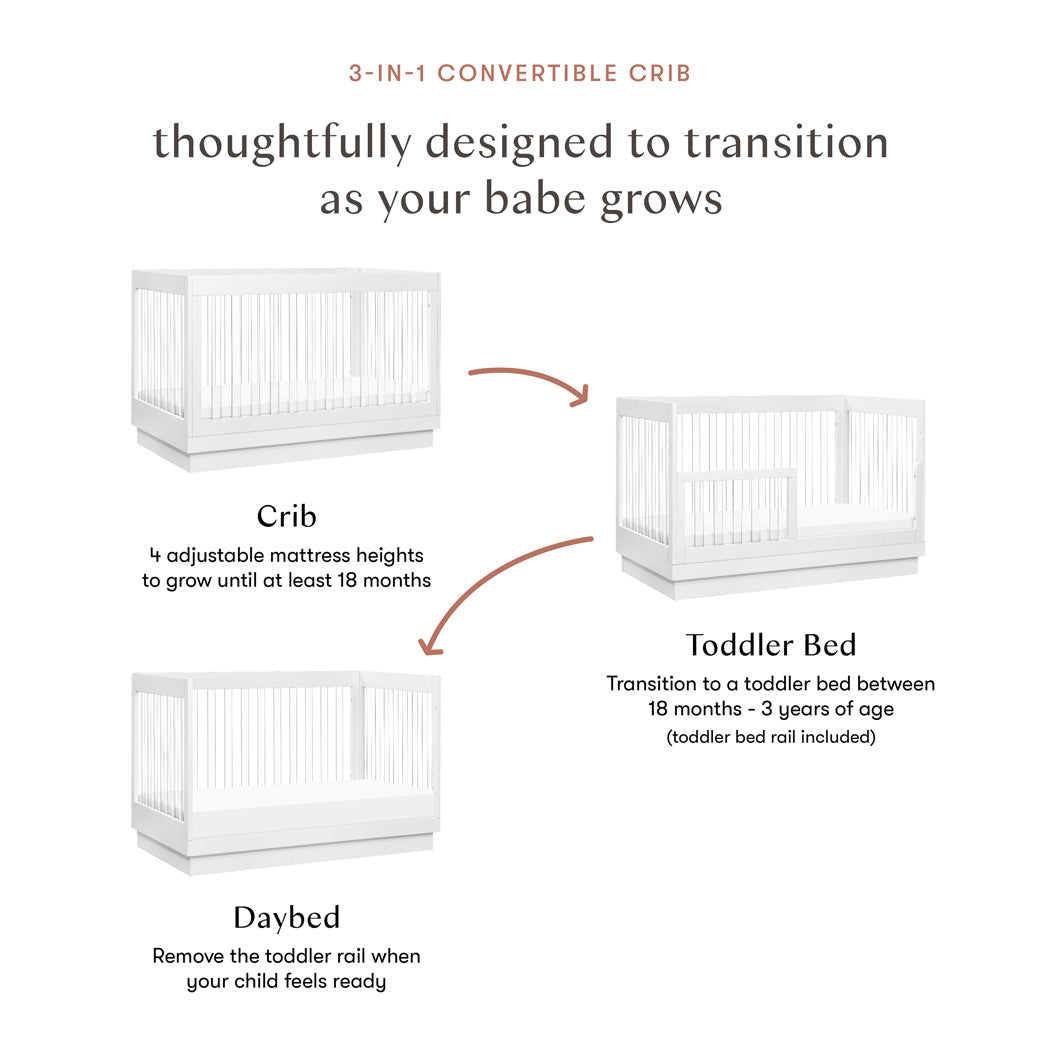 3-IN-1 CONVERTIBLE CRIB

thoughtfully designed to transition as your babe grows

Crib

4 adjustable mattress heights to grow until at least 18 months

Toddler Bed

Transition to a toddler bed between 18 months - 3 years of age

(toddler bed rail included)

Daybed

Remove the toddler rail when your child feels ready